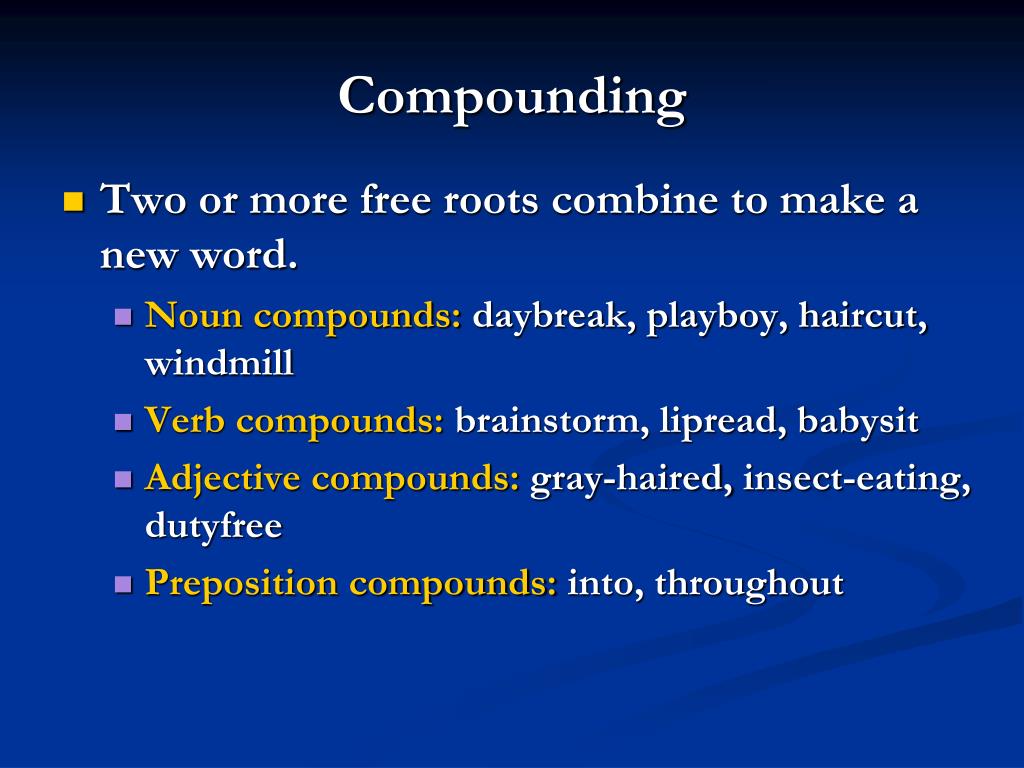 Compounding

Two or more free roots combine to make a new word.

Noun compounds: daybreak, playboy, haircut, windmill

Verb compounds: brainstorm, lipread, babysit

Adjective compounds: gray-haired, insect-eating, dutyfree

Preposition compounds: into, throughout